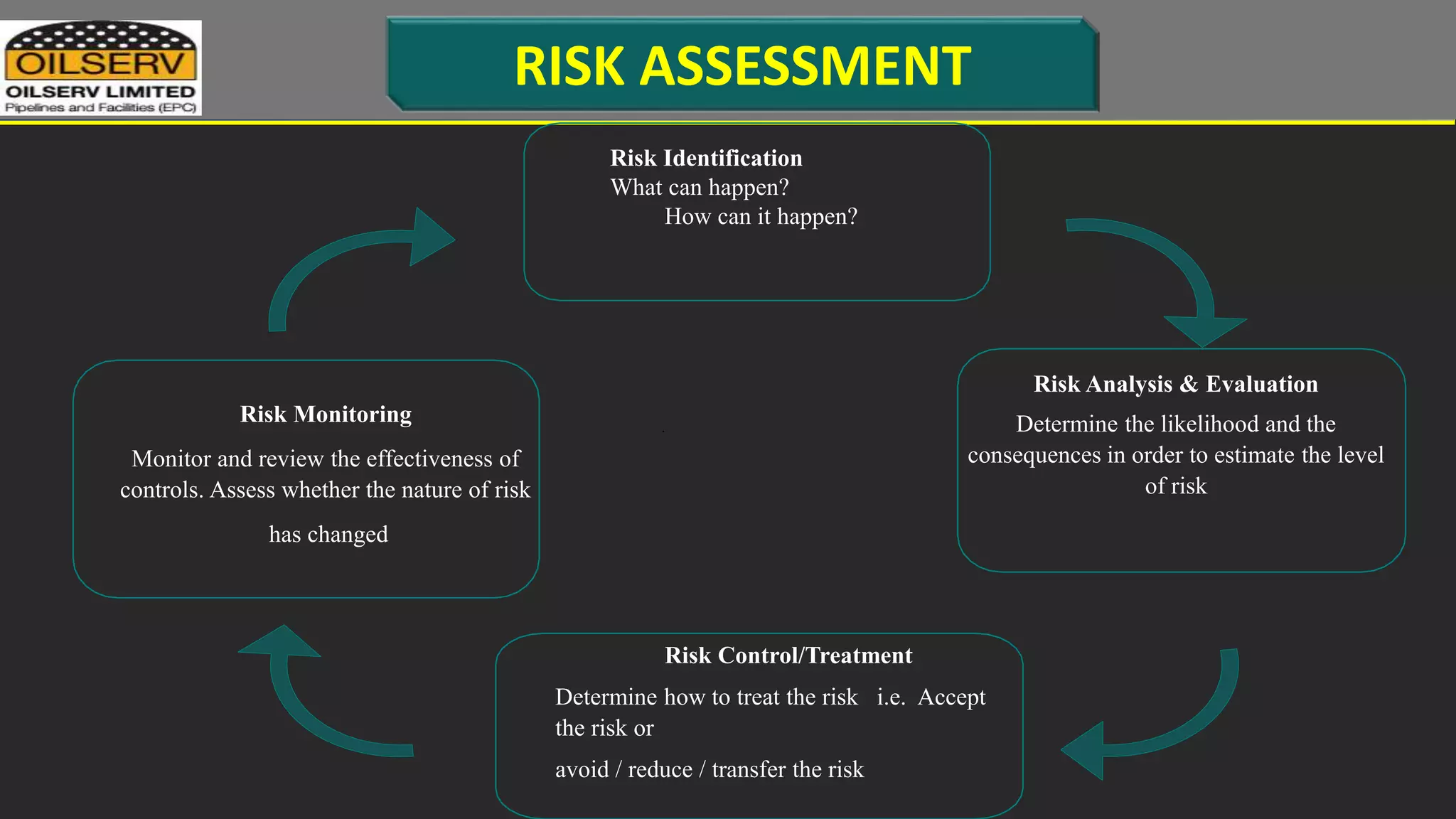 OILSERV
OILSERV LIMITED
Pipelines and Facilities (EPC)

RISK ASSESSMENT

Risk Identification
What can happen?
How can it happen?

Risk Analysis & Evaluation
Determine the likelihood and the consequences in order to estimate the level of risk

Risk Control/Treatment
Determine how to treat the risk i.e. Accept the risk or
avoid / reduce / transfer the risk

Risk Monitoring
Monitor and review the effectiveness of controls. Assess whether the nature of risk has changed